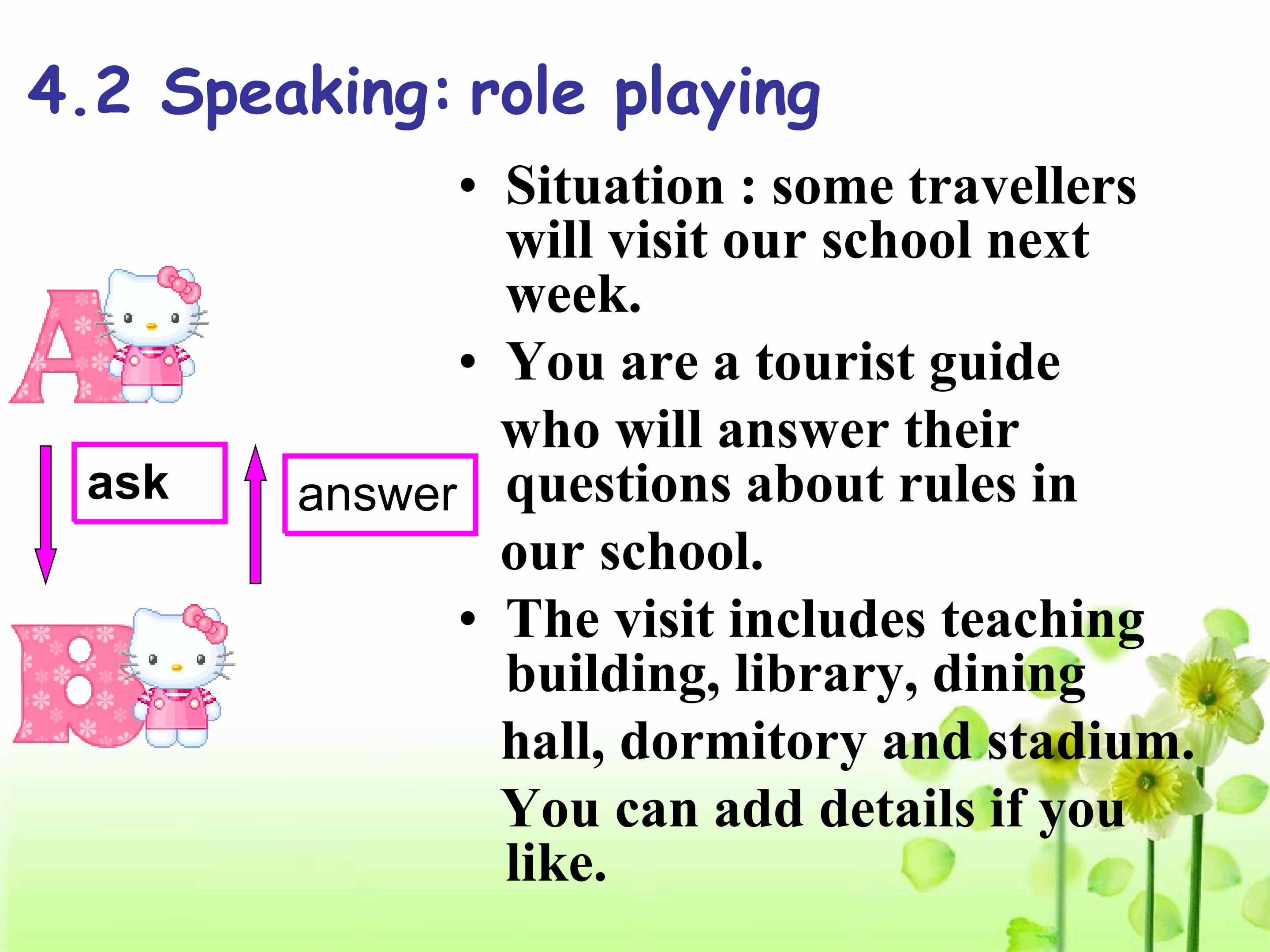 4.2 Speaking: role playing

A

ask

answer

B

• Situation : some travellers will visit our school next week.

• You are a tourist guide who will answer their questions about rules in our school.

• The visit includes teaching building, library, dining hall, dormitory and stadium. You can add details if you like.